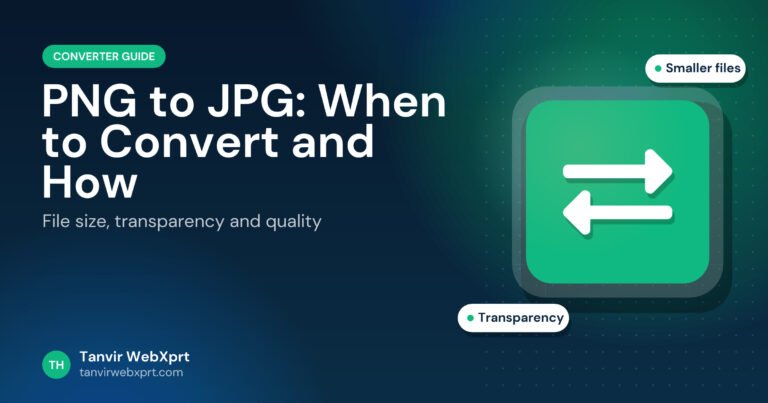 CONVERTER GUIDE

PNG to JPG: When to Convert and How

File size, transparency and quality

• Smaller files

• Transparency

TH

Tanvir WebXprt
tanvirwebxprt.com